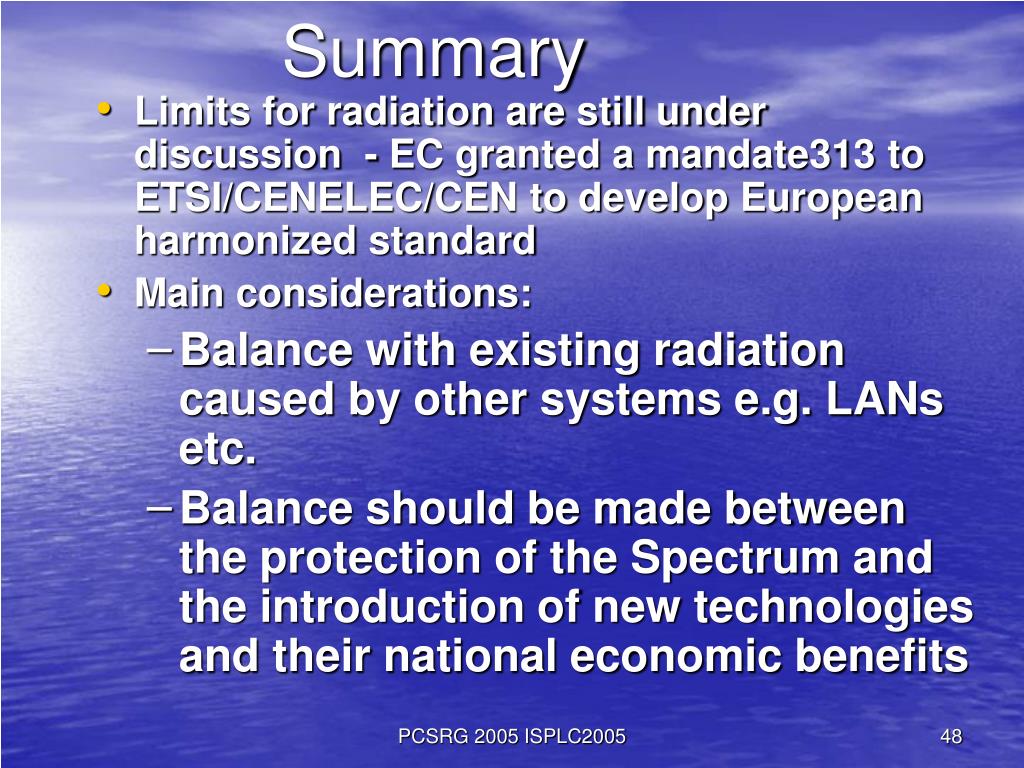 Summary

• Limits for radiation are still under discussion - EC granted a mandate313 to ETSI/CENELEC/CEN to develop European harmonized standard
• Main considerations:
– Balance with existing radiation caused by other systems e.g. LANs etc.
– Balance should be made between the protection of the Spectrum and the introduction of new technologies and their national economic benefits

PCSRG 2005 ISPLC2005

48